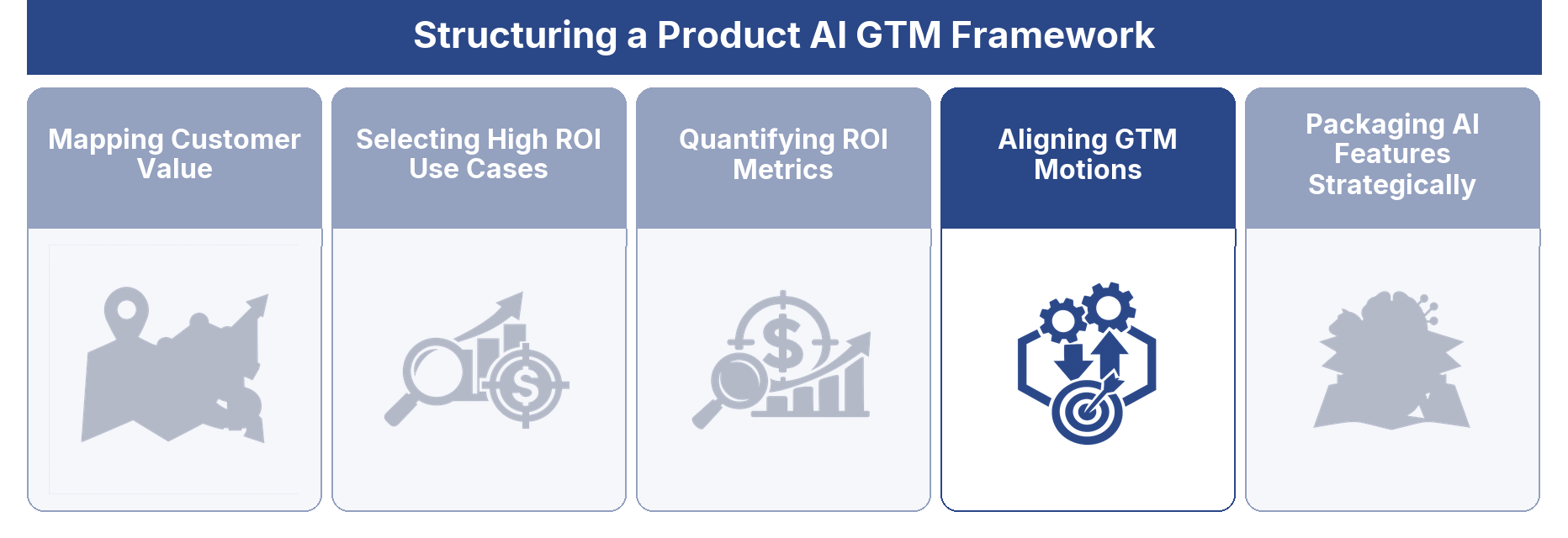 Structuring a Product AI GTM Framework

Mapping Customer Value

Selecting High ROI Use Cases

Quantifying ROI Metrics

Aligning GTM Motions

Packaging AI Features Strategically